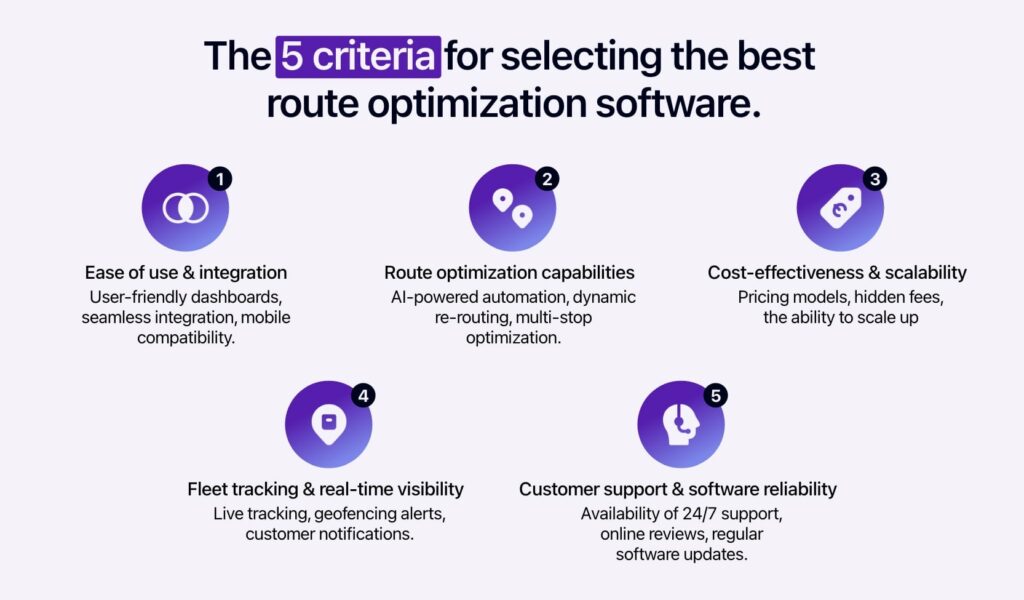 The 5 criteria for selecting the best route optimization software.

1
Ease of use & integration
User-friendly dashboards, seamless integration, mobile compatibility.

2
Route optimization capabilities
AI-powered automation, dynamic re-routing, multi-stop optimization.

3
Cost-effectiveness & scalability
Pricing models, hidden fees, the ability to scale up

4
Fleet tracking & real-time visibility
Live tracking, geofencing alerts, customer notifications.

5
Customer support & software reliability
Availability of 24/7 support, online reviews, regular software updates.